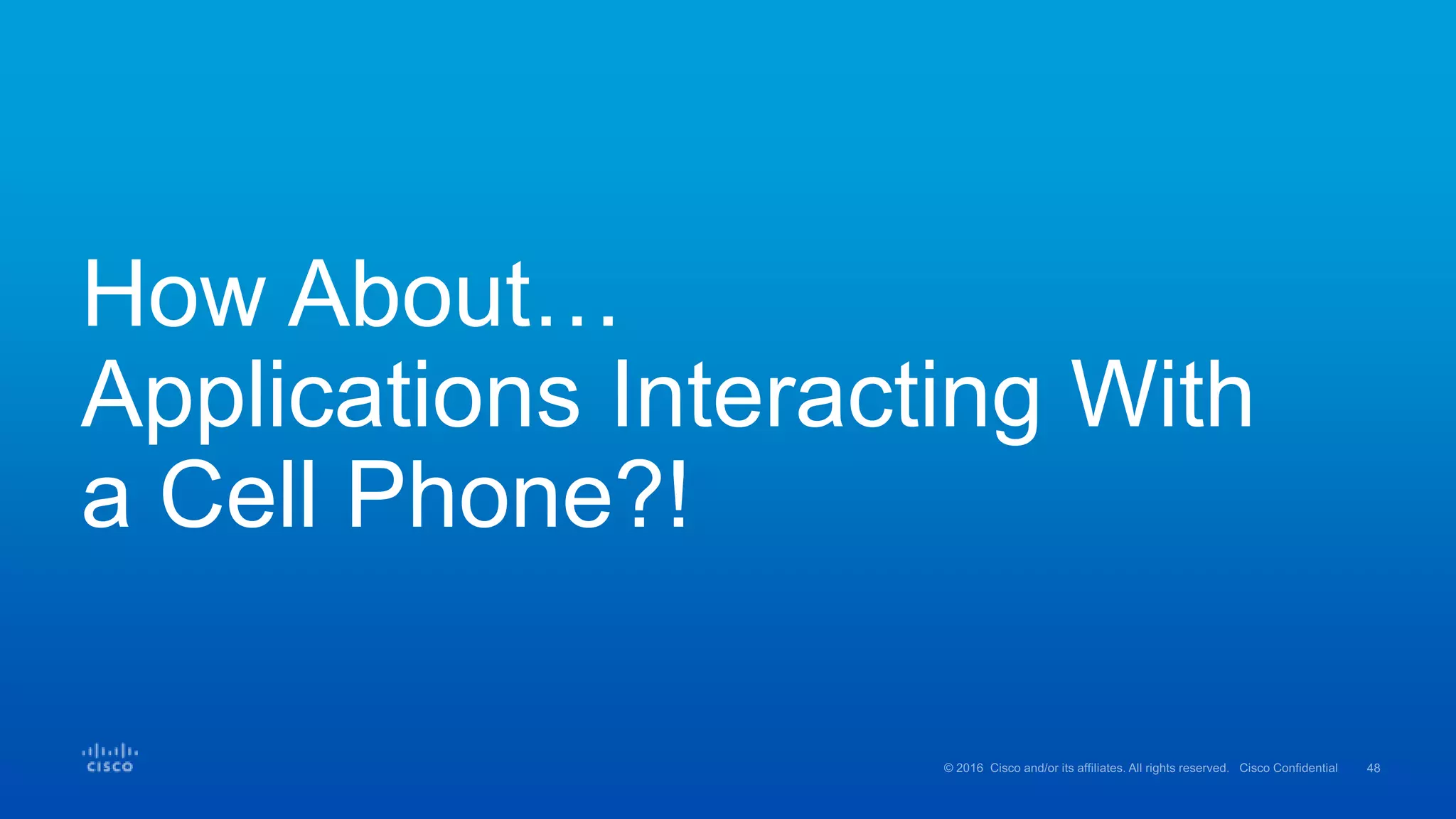 How About…
Applications Interacting With a Cell Phone?!

CISCO

© 2016 Cisco and/or its affiliates. All rights reserved. Cisco Confidential 48